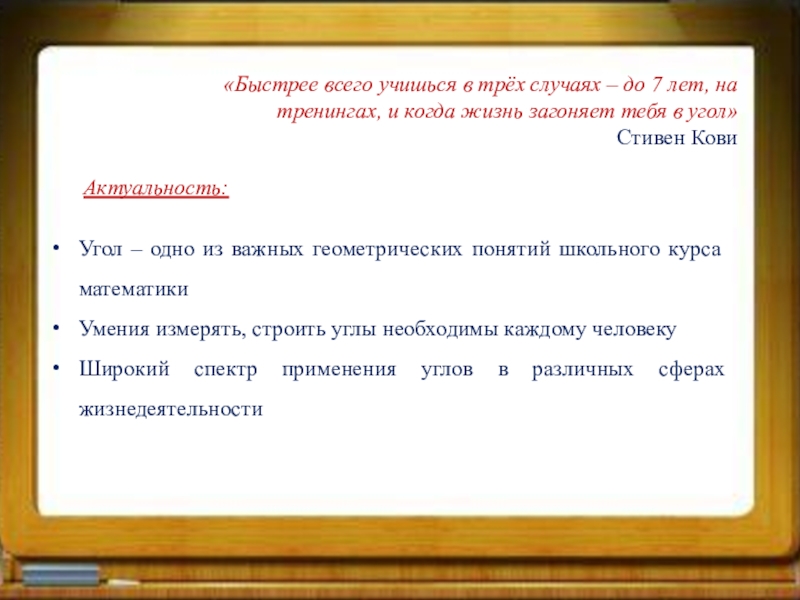 «Быстрее всего учишься в трёх случаях – до 7 лет, на тренингах, и когда жизнь загоняет тебя в угол»
Стивен Кови

Актуальность:

• Угол – одно из важных геометрических понятий школьного курса математики
• Умения измерять, строить углы необходимы каждому человеку
• Широкий спектр применения углов в различных сферах жизнедеятельности